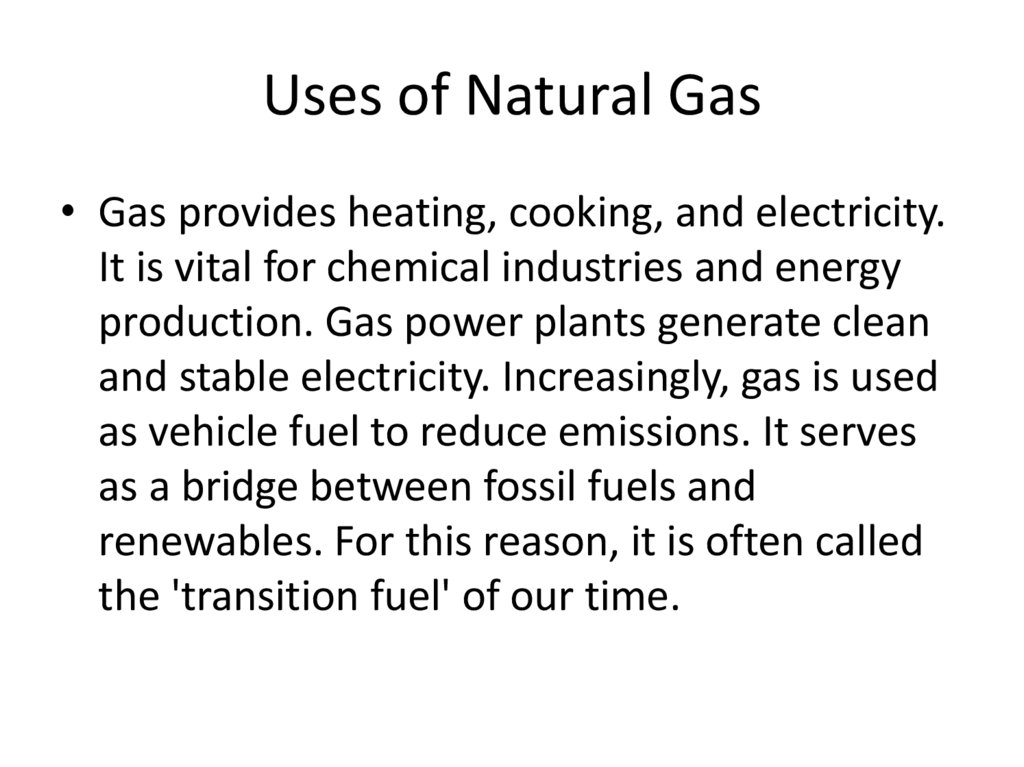 Uses of Natural Gas

• Gas provides heating, cooking, and electricity. It is vital for chemical industries and energy production. Gas power plants generate clean and stable electricity. Increasingly, gas is used as vehicle fuel to reduce emissions. It serves as a bridge between fossil fuels and renewables. For this reason, it is often called the 'transition fuel' of our time.